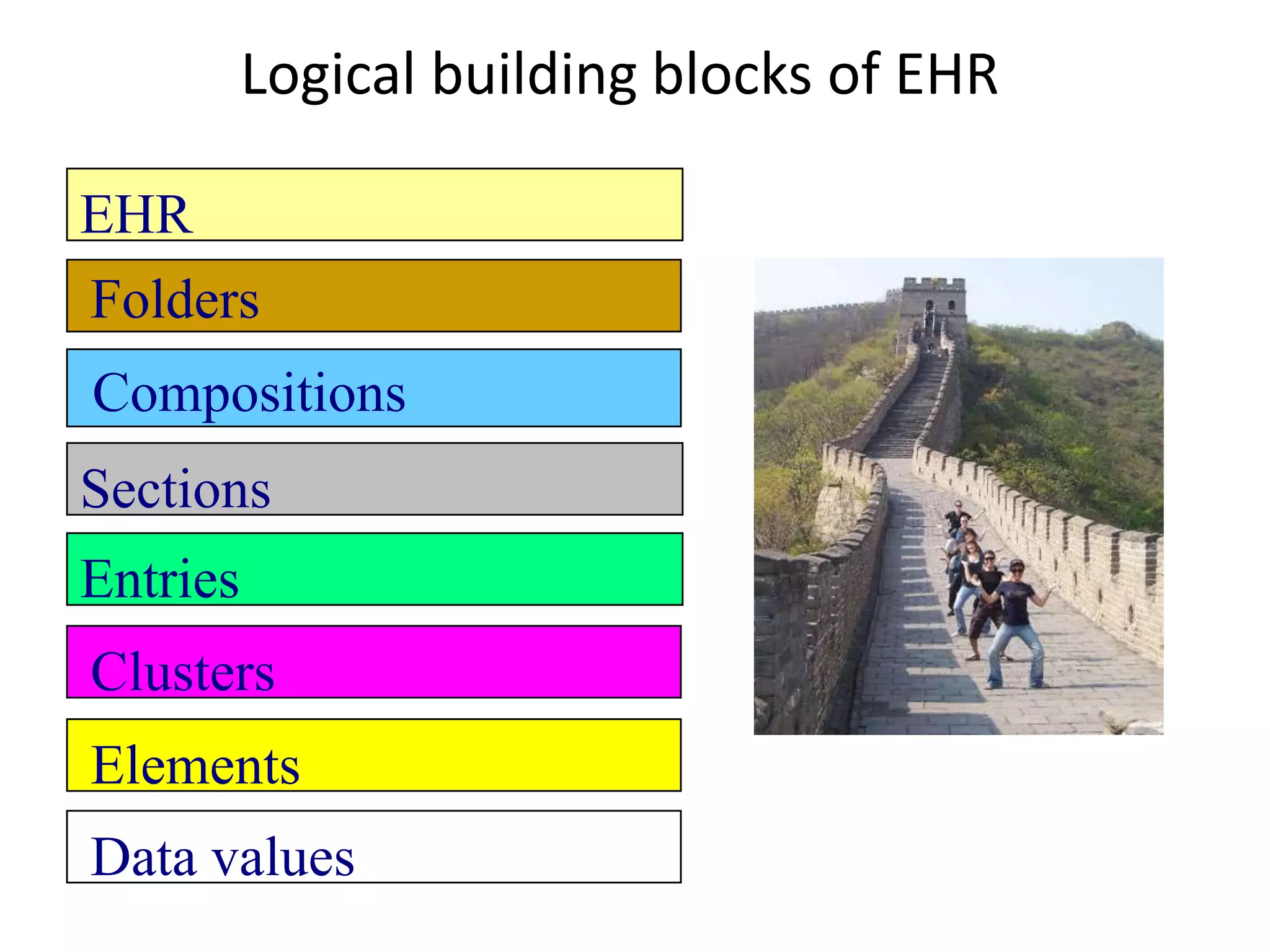 Logical building blocks of EHR

EHR

Folders

Compositions

Sections

Entries

Clusters

Elements

Data values